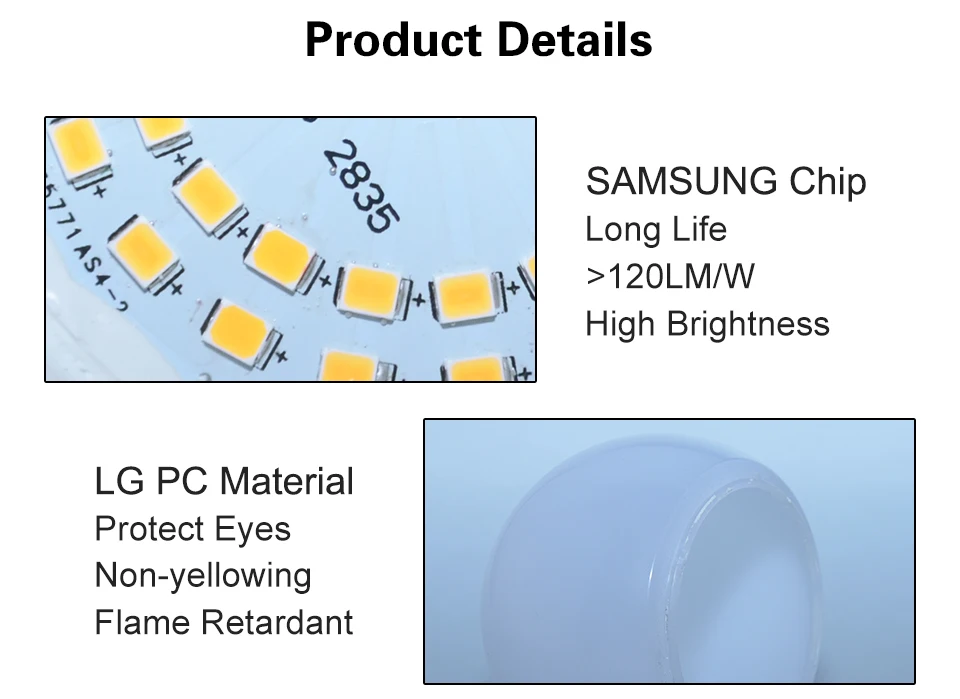 Product Details

2835

5771AS4-2

SAMSUNG Chip
Long Life
>120LM/W
High Brightness

LG PC Material
Protect Eyes
Non-yellowing
Flame Retardant